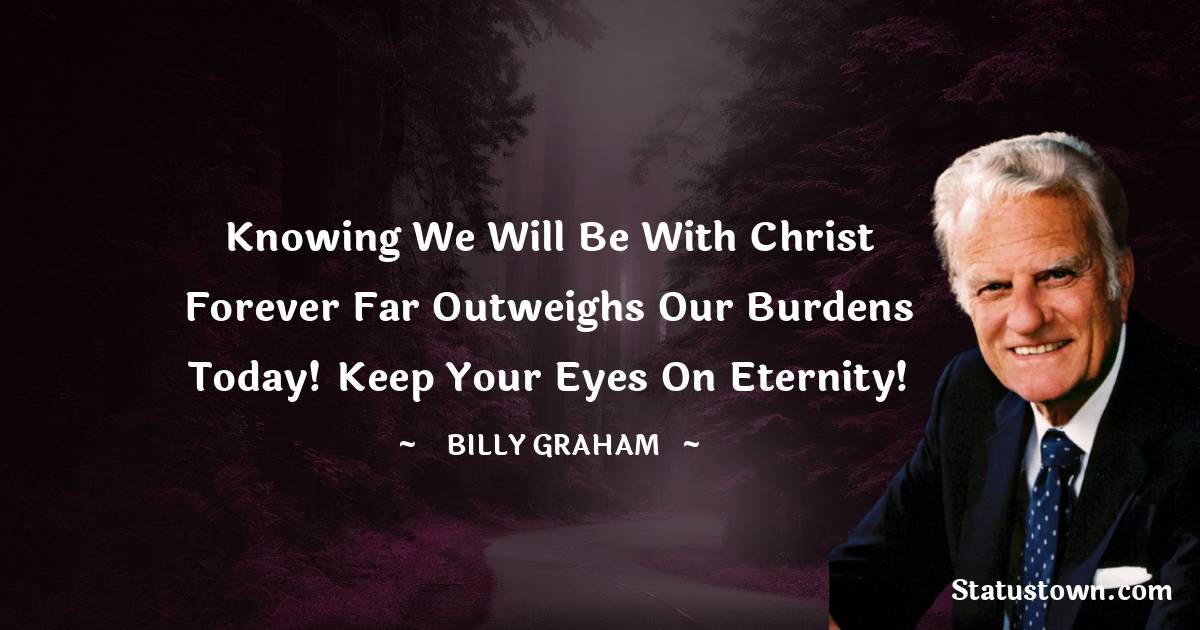 Knowing We Will Be With Christ Forever Far Outweighs Our Burdens Today! Keep Your Eyes On Eternity!

~ BILLY GRAHAM ~

Statustown.com